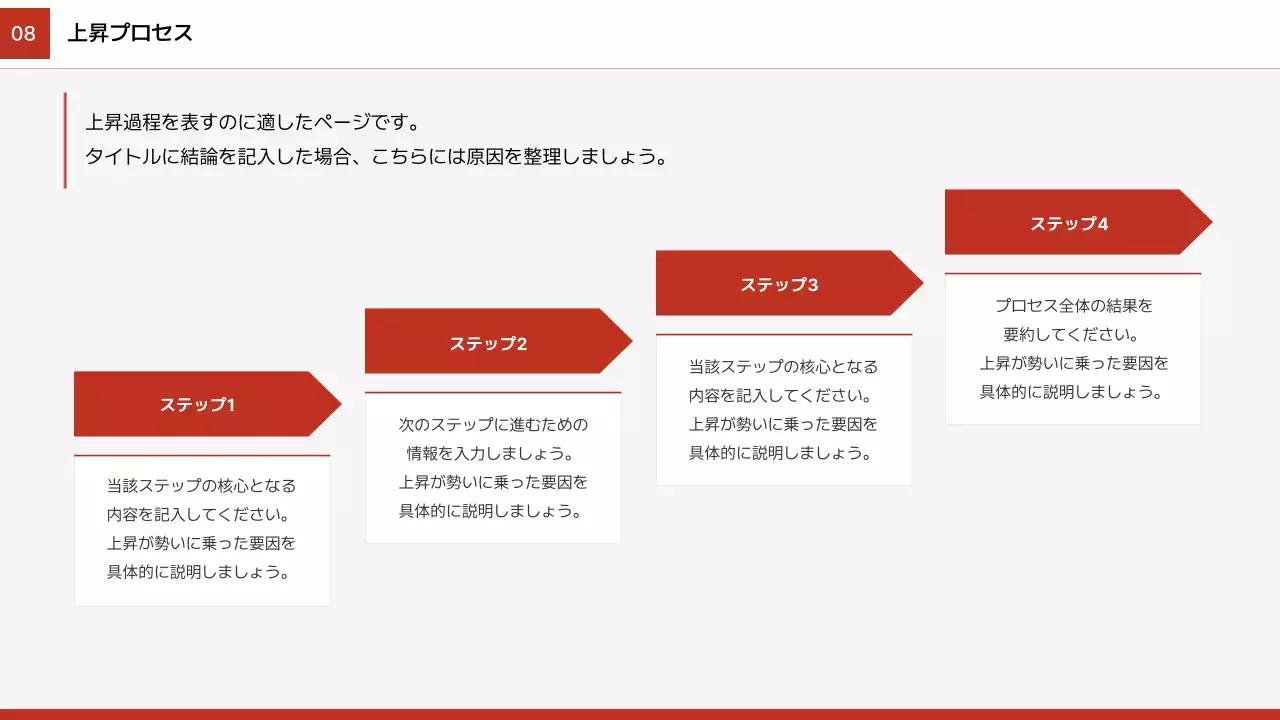 08 上昇プロセス

上昇過程を表すのに適したページです。
タイトルに結論を記入した場合、こちらには原因を整理しましょう。

ステップ1

当該ステップの核心となる内容を記入してください。上昇が勢いに乗った要因を具体的に説明しましょう。

ステップ2

次のステップに進むための情報を入力しましょう。上昇が勢いに乗った要因を具体的に説明しましょう。

ステップ3

当該ステップの核心となる内容を記入してください。上昇が勢いに乗った要因を具体的に説明しましょう。

ステップ4

プロセス全体の結果を要約してください。上昇が勢いに乗った要因を具体的に説明しましょう。